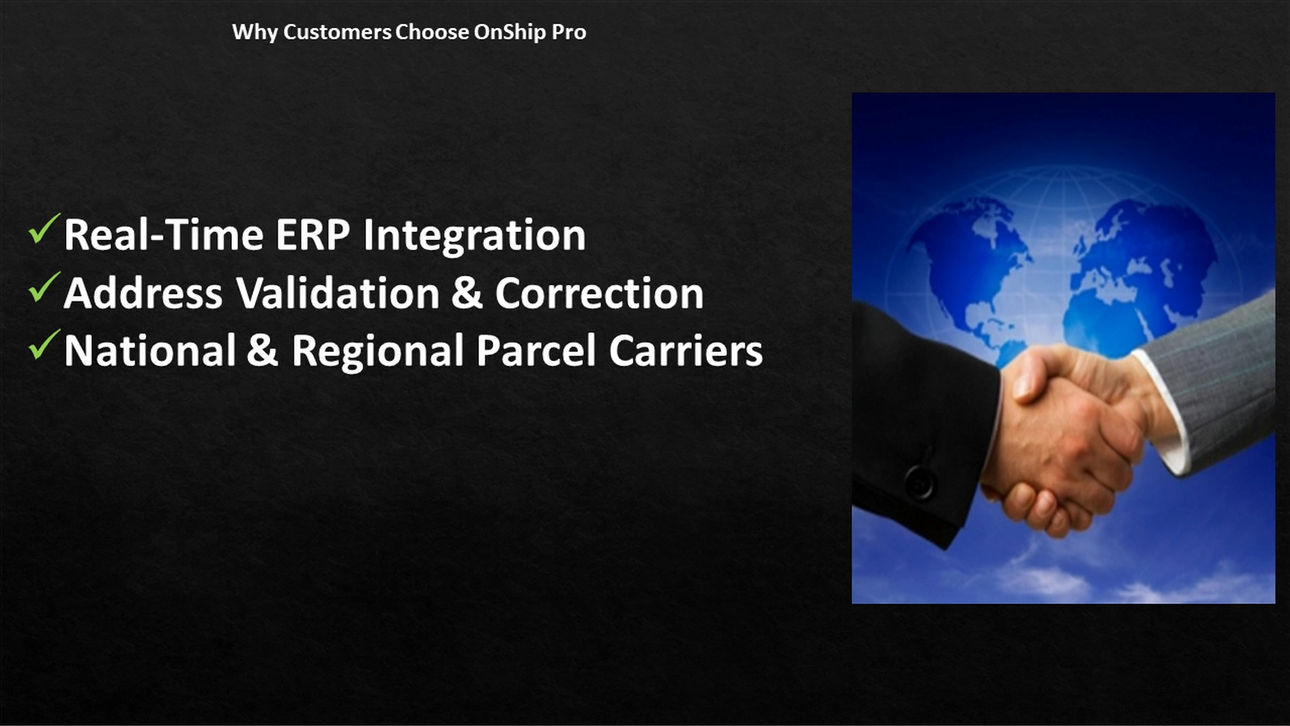 Why Customers Choose OnShip Pro

✓Real-Time ERP Integration
✓Address Validation & Correction
✓National & Regional Parcel Carriers